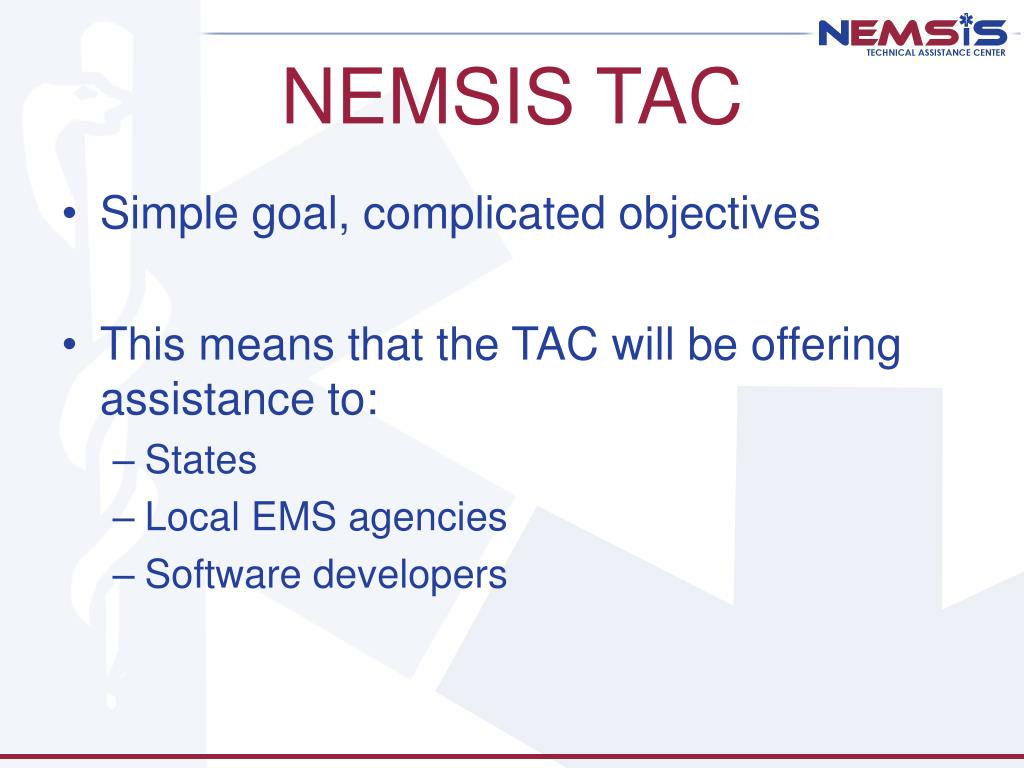 NEMSIS
TECHNICAL ASSISTANCE CENTER

NEMSIS TAC

• Simple goal, complicated objectives

• This means that the TAC will be offering assistance to:
– States
– Local EMS agencies
– Software developers